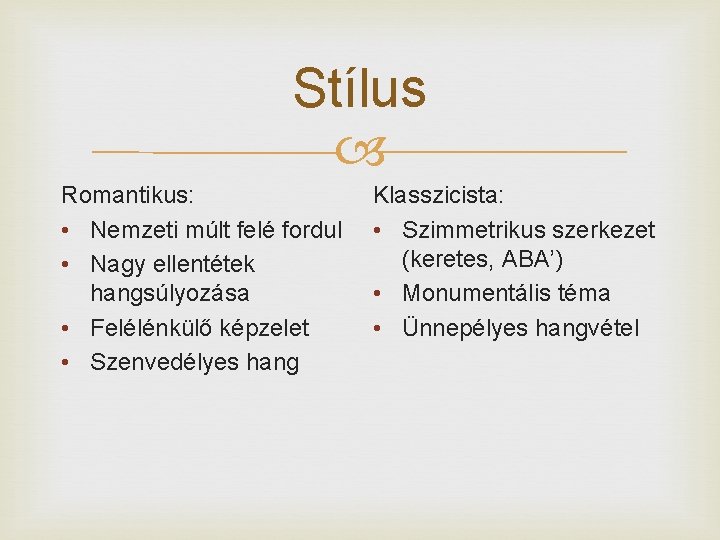 Stílus

Romantikus:
• Nemzeti múlt felé fordul
• Nagy ellentétek hangsúlyozása
• Felélénkülő képzelet
• Szenvedélyes hang

Klasszicista:
• Szimmetrikus szerkezet (keretes, ABA’)
• Monumentális téma
• Ünnepélyes hangvétel